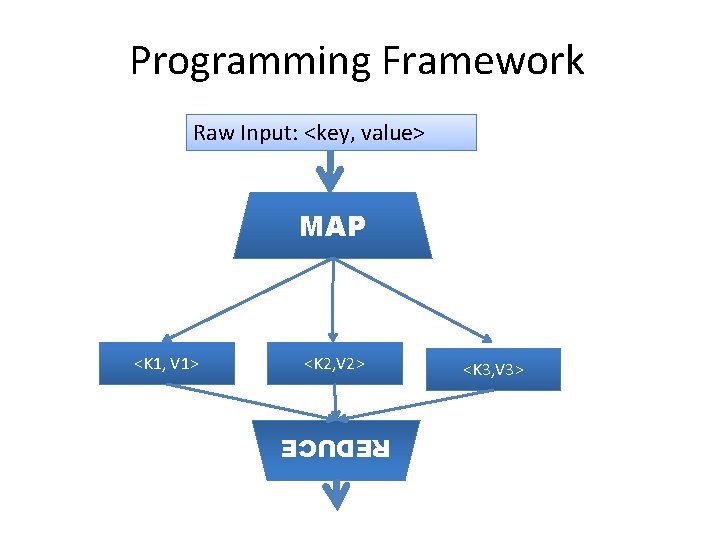 Programming Framework

Raw Input: <key, value>

MAP

<K1, V1>

<K2,V2>

<K3,V3>

REDUCE